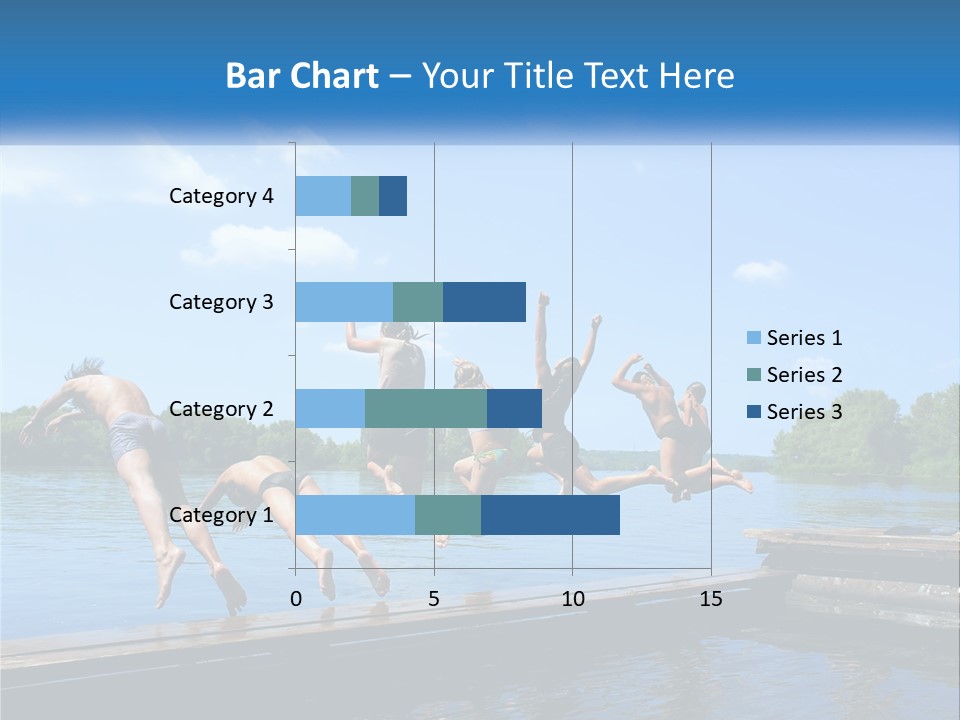 Bar Chart – Your Title Text Here

Category 4
Category 3
Category 2
Category 1

0 5 10 15

Series 1
Series 2
Series 3